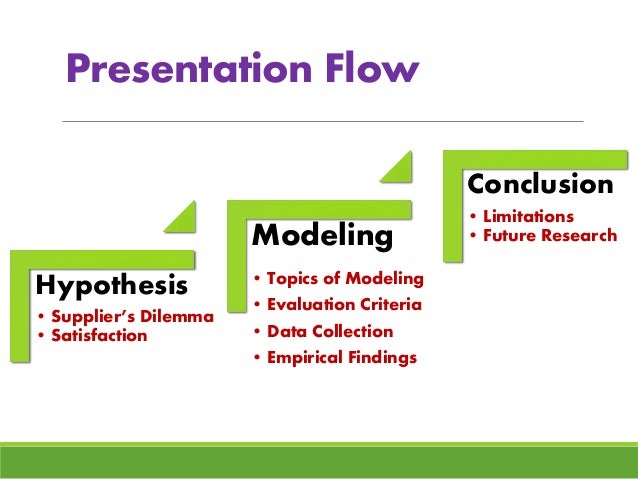 Presentation Flow

Hypothesis
• Supplier's Dilemma
• Satisfaction

Modeling
• Topics of Modeling
• Evaluation Criteria
• Data Collection
• Empirical Findings

Conclusion
• Limitations
• Future Research